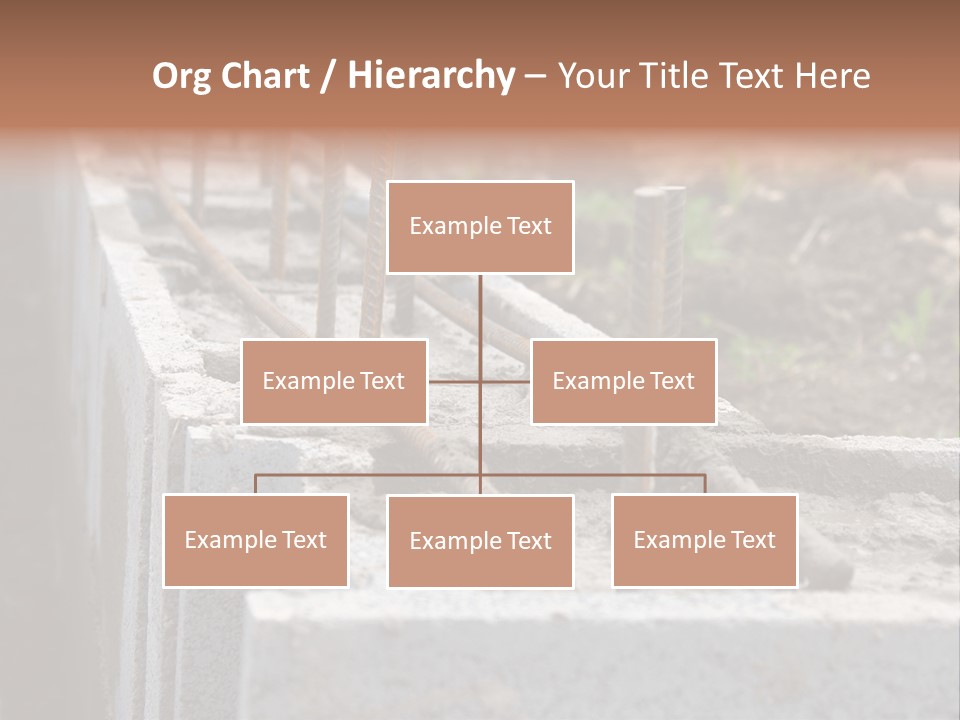 Org Chart / Hierarchy – Your Title Text Here

Example Text

Example Text

Example Text

Example Text

Example Text

Example Text